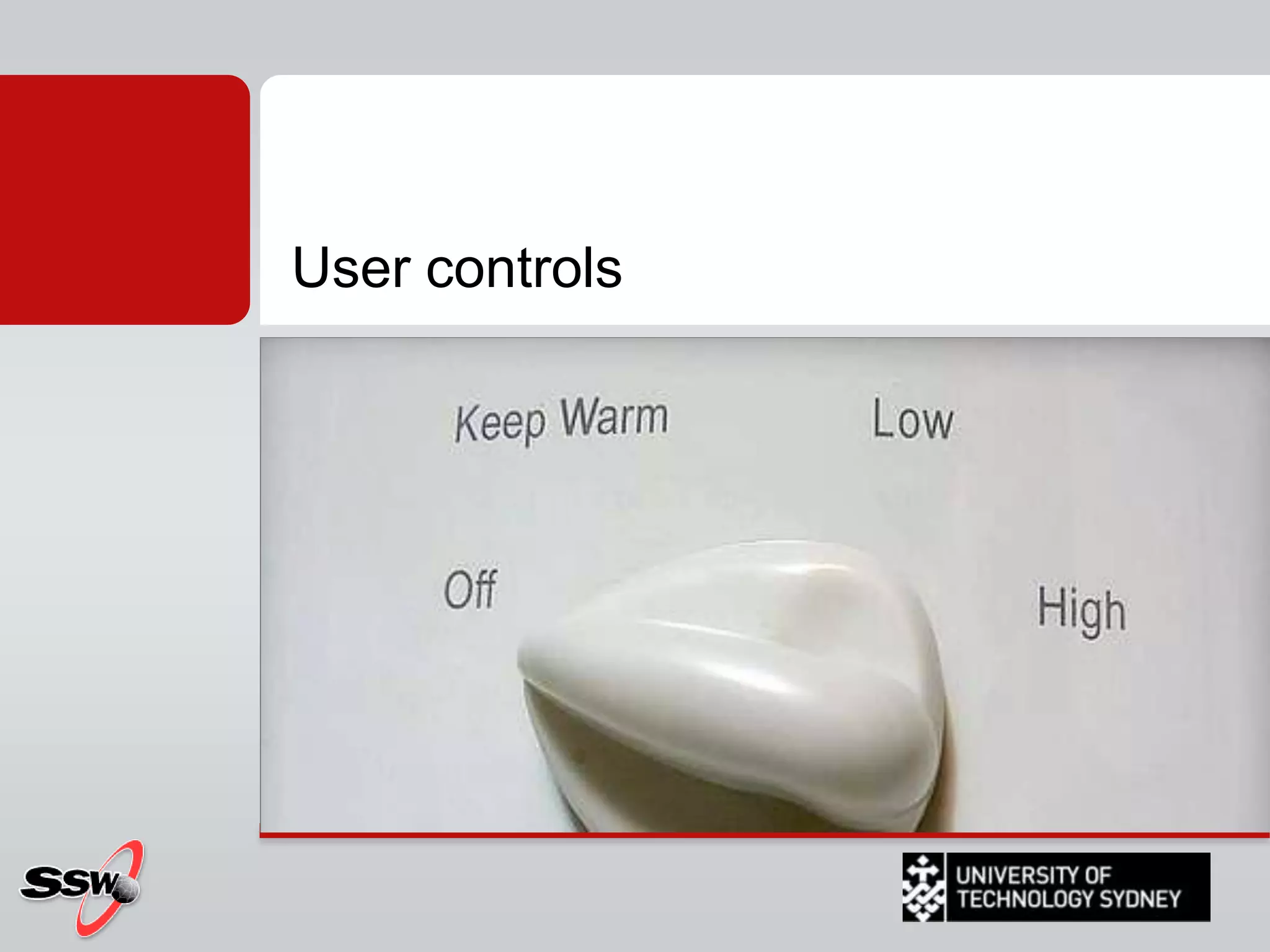 User controls

Keep Warm

Low

Off

High

SSW

UNIVERSITY OF TECHNOLOGY SYDNEY